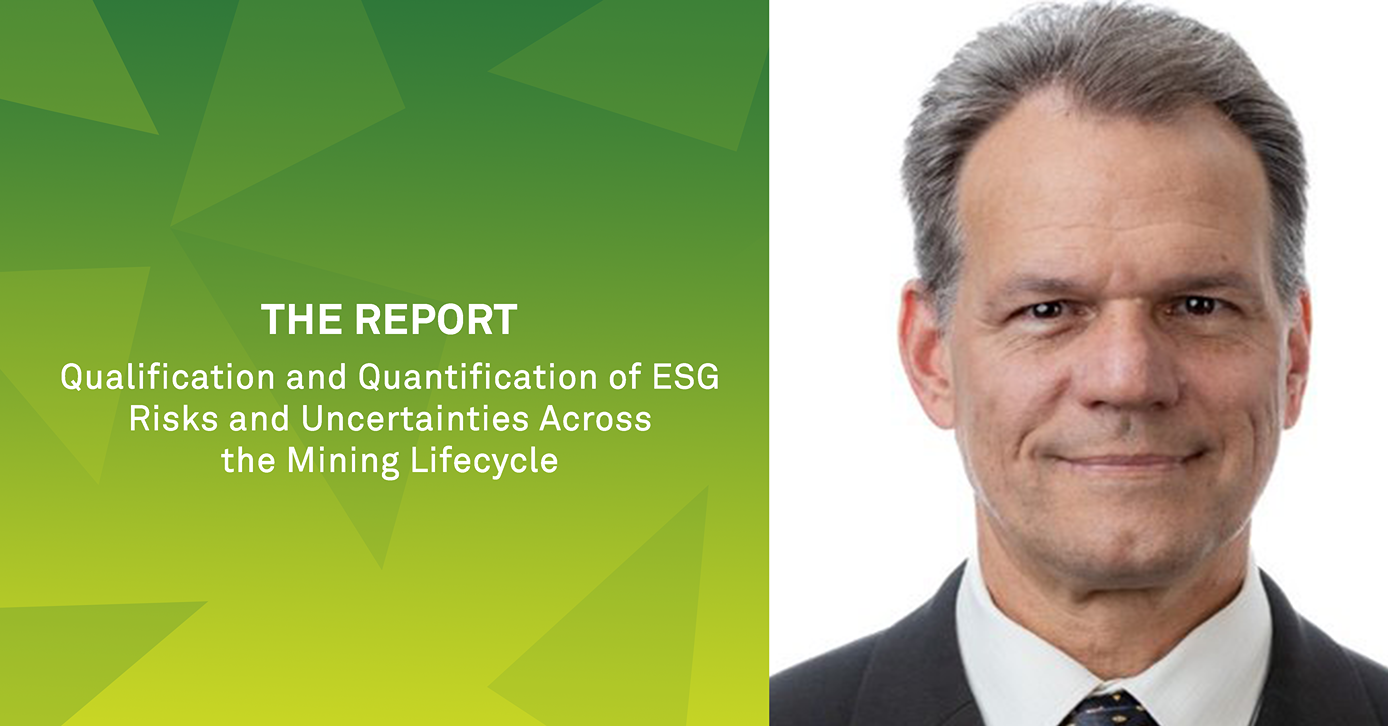 THE REPORT

Qualification and Quantification of ESG Risks and Uncertainties Across the Mining Lifecycle